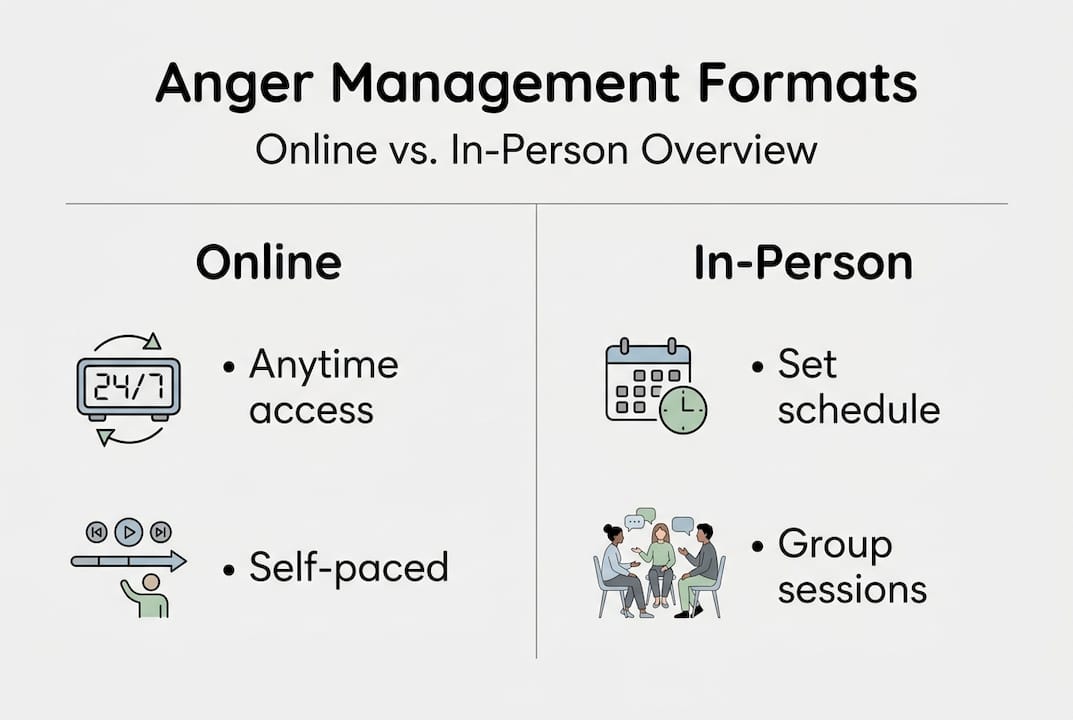 Anger Management Formats

Online vs. In-Person Overview

Online

24/7

• Anytime access

• Self-paced

In-Person

• Set schedule

• Group sessions